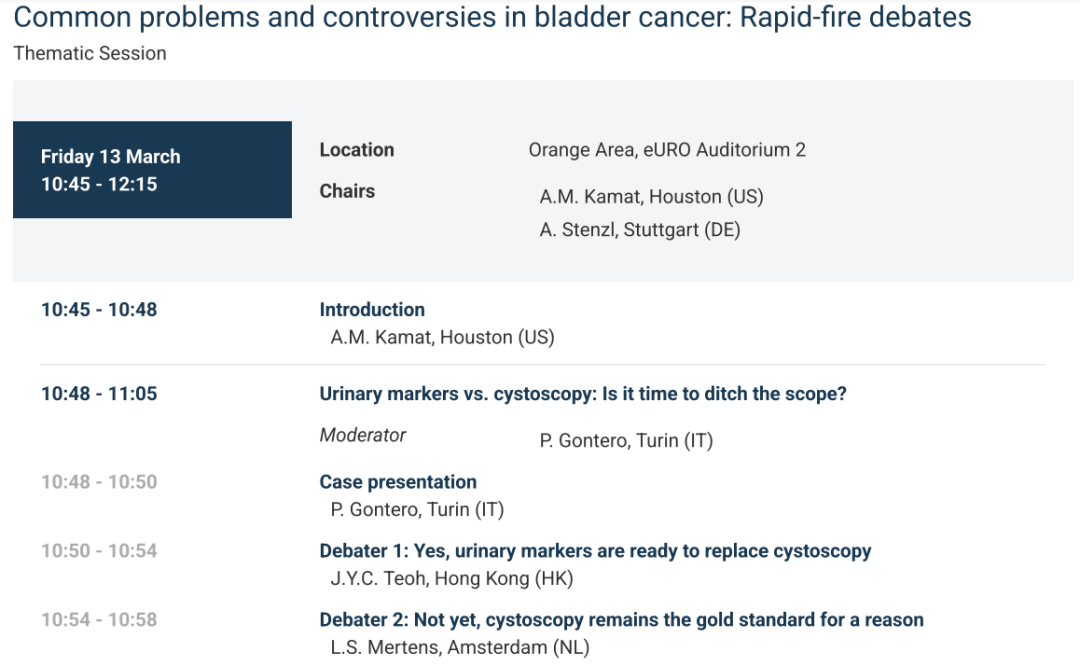 Common problems and controversies in bladder cancer: Rapid-fire debates
Thematic Session

Friday 13 March
10:45 - 12:15

Location Orange Area, eURO Auditorium 2
Chairs A.M. Kamat, Houston (US)
A. Stenzl, Stuttgart (DE)

10:45 - 10:48
Introduction
A.M. Kamat, Houston (US)

10:48 - 11:05
Urinary markers vs. cystoscopy: Is it time to ditch the scope?
Moderator P. Gontero, Turin (IT)

10:48 - 10:50
Case presentation
P. Gontero, Turin (IT)

10:50 - 10:54
Debater 1: Yes, urinary markers are ready to replace cystoscopy
J.Y.C. Teoh, Hong Kong (HK)

10:54 - 10:58
Debater 2: Not yet, cystoscopy remains the gold standard for a reason
L.S. Mertens, Amsterdam (NL)